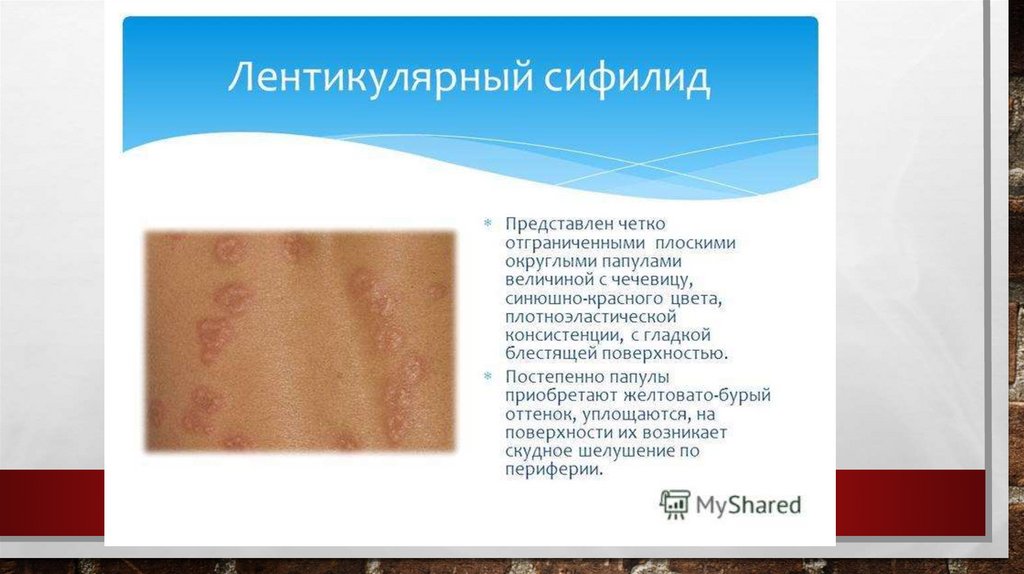 Лентикулярный сифилид

* Представлен четко отграниченными плоскими округлыми папулами величиной с чечевицу, синюшно-красного цвета, плотноэластической консистенции, с гладкой блестящей поверхностью.
* Постепенно папулы приобретают желтовато-бурый оттенок, уплощаются, на поверхности их возникает скудное шелушение по периферии.

MyShared